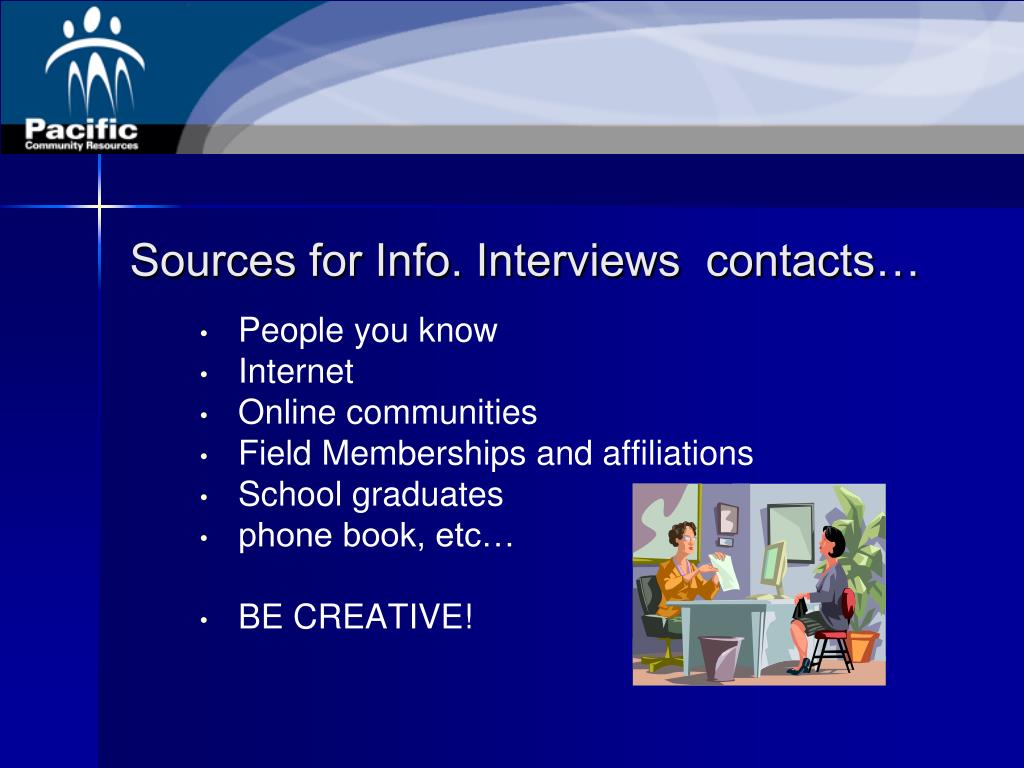 Pacific
Community Resources

Sources for Info. Interviews contacts…

• People you know
• Internet
• Online communities
• Field Memberships and affiliations
• School graduates
• phone book, etc…

• BE CREATIVE!